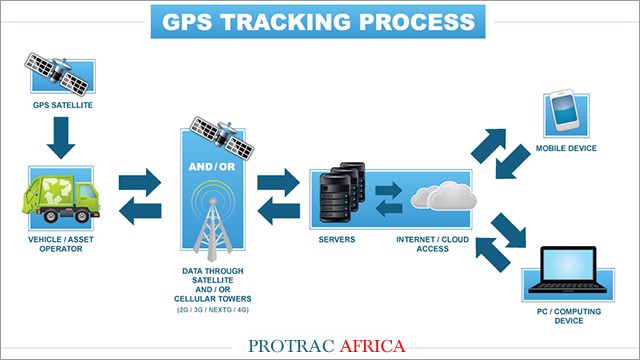 GPS TRACKING PROCESS

GPS SATELLITE

VEHICLE / ASSET OPERATOR

AND / OR

DATA THROUGH SATELLITE AND / OR CELLULAR TOWERS

(2G / 3G / NEXTG / 4G)

SERVERS

INTERNET / CLOUD ACCESS

MOBILE DEVICE

PC / COMPUTING DEVICE

PROTRAC AFRICA